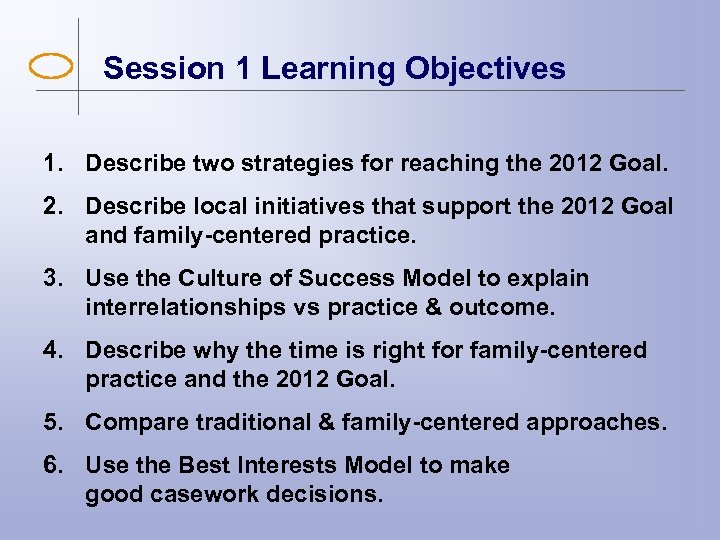 Session 1 Learning Objectives

1. Describe two strategies for reaching the 2012 Goal.

2. Describe local initiatives that support the 2012 Goal and family-centered practice.

3. Use the Culture of Success Model to explain interrelationships vs practice & outcome.

4. Describe why the time is right for family-centered practice and the 2012 Goal.

5. Compare traditional & family-centered approaches.

6. Use the Best Interests Model to make good casework decisions.